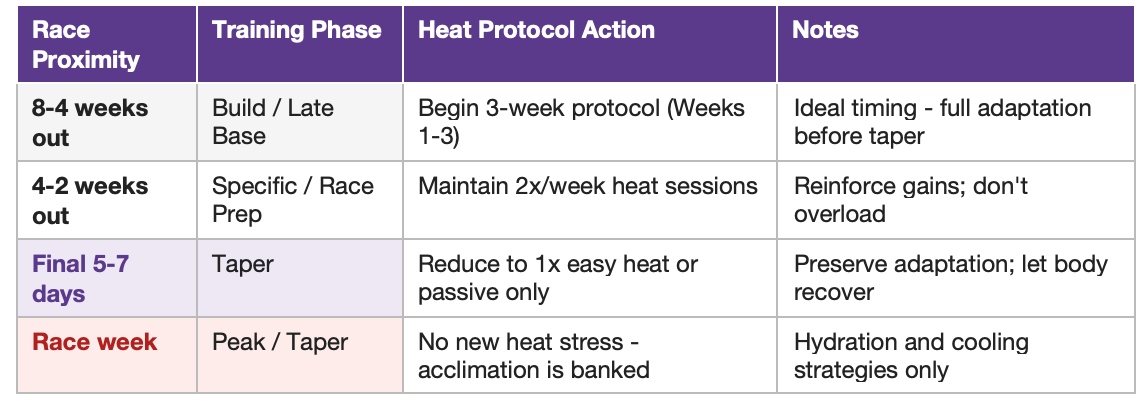 | Race Proximity | Training Phase | Heat Protocol Action | Notes |
|---|---|---|---|
| 8-4 weeks out | Build / Late Base | Begin 3-week protocol (Weeks 1-3) | Ideal timing - full adaptation before taper |
| 4-2 weeks out | Specific / Race Prep | Maintain 2x/week heat sessions | Reinforce gains; don't overload |
| Final 5-7 days | Taper | Reduce to 1x easy heat or passive only | Preserve adaptation; let body recover |
| Race week | Peak / Taper | No new heat stress - acclimation is banked | Hydration and cooling strategies only |